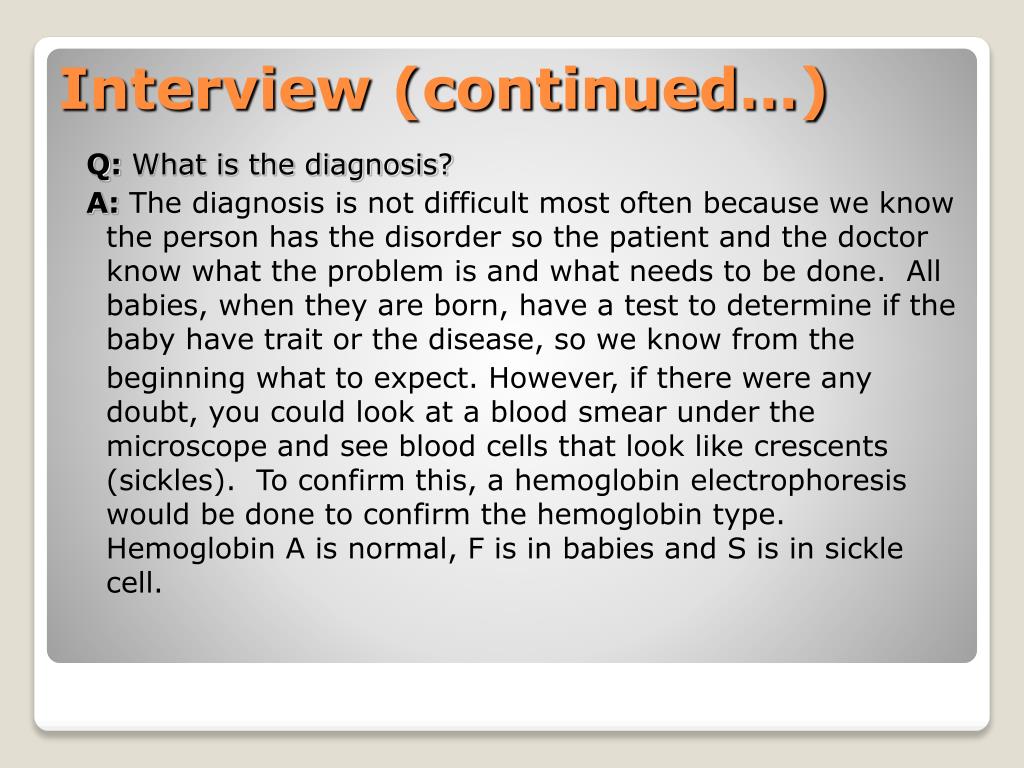 Interview (continued…)

Q: What is the diagnosis?

A: The diagnosis is not difficult most often because we know the person has the disorder so the patient and the doctor know what the problem is and what needs to be done.  All babies, when they are born, have a test to determine if the baby have trait or the disease, so we know from the beginning what to expect. However, if there were any doubt, you could look at a blood smear under the microscope and see blood cells that look like crescents (sickles).  To confirm this, a hemoglobin electrophoresis would be done to confirm the hemoglobin type. Hemoglobin A is normal, F is in babies and S is in sickle cell.